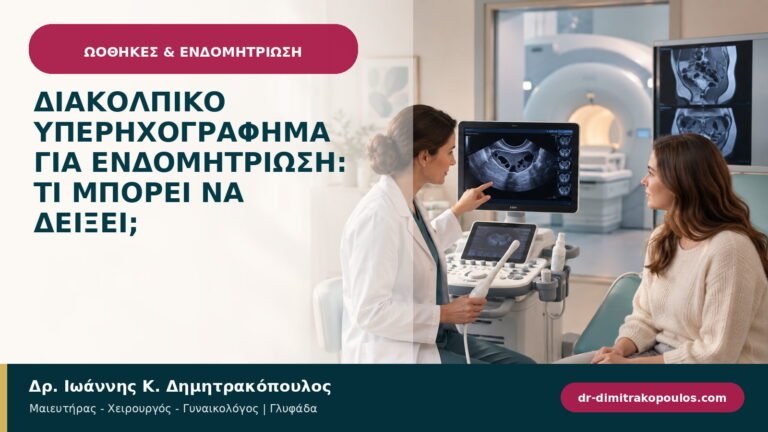 ΩΟΘΗΚΕΣ & ΕΝΔΟΜΗΤΡΙΩΣΗ

ΔΙΑΚΟΛΠΙΚΟ ΥΠΕΡΗΧΟΓΡΑΦΗΜΑ ΓΙΑ ΕΝΔΟΜΗΤΡΙΩΣΗ: ΤΙ ΜΠΟΡΕΙ ΝΑ ΔΕΙΞΕΙ;

Δρ. Ιωάννης Κ. Δημητρακόπουλος
Μαιευτήρας - Χειρουργός - Γυναικολόγος | Γλυφάδα

dr-dimitrakopoulos.com